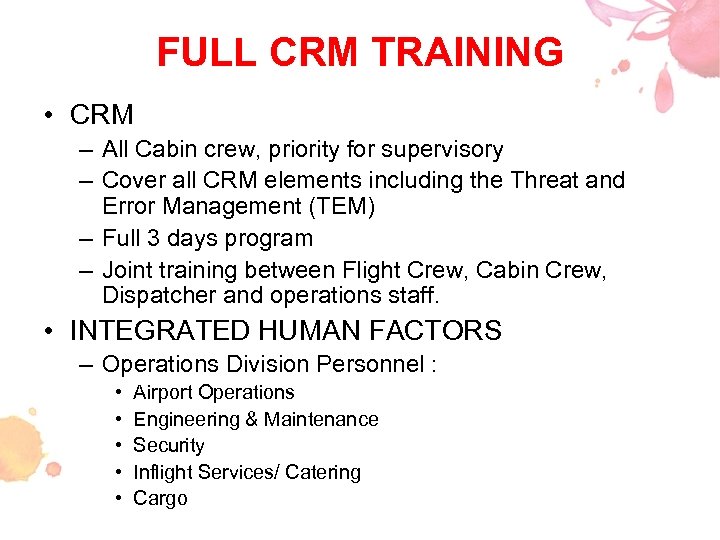 FULL CRM TRAINING

• CRM
– All Cabin crew, priority for supervisory
– Cover all CRM elements including the Threat and Error Management (TEM)
– Full 3 days program
– Joint training between Flight Crew, Cabin Crew, Dispatcher and operations staff.

• INTEGRATED HUMAN FACTORS
– Operations Division Personnel :
• Airport Operations
• Engineering & Maintenance
• Security
• Inflight Services/ Catering
• Cargo